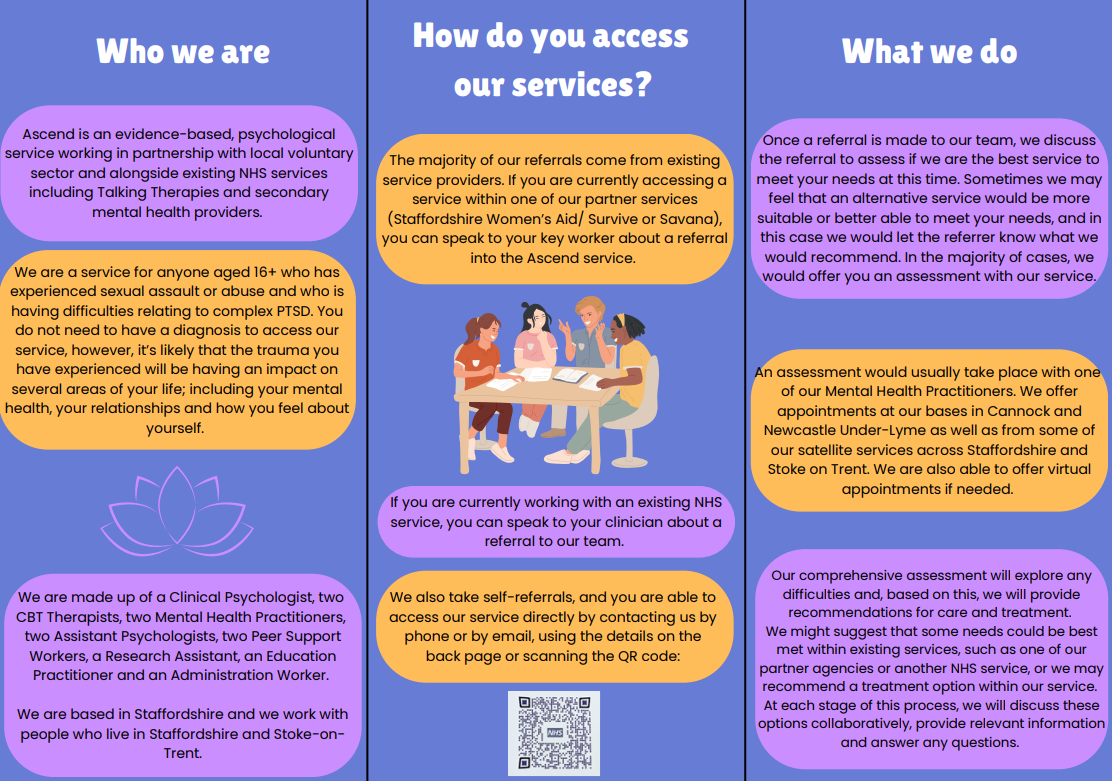 Who we are

Ascend is an evidence-based, psychological service working in partnership with local voluntary sector and alongside existing NHS services including Talking Therapies and secondary mental health providers.

We are a service for anyone aged 16+ who has experienced sexual assault or abuse and who is having difficulties relating to complex PTSD. You do not need to have a diagnosis to access our service, however, it's likely that the trauma you have experienced will be having an impact on several areas of your life; including your mental health, your relationships and how you feel about yourself.

We are made up of a Clinical Psychologist, two CBT Therapists, two Mental Health Practitioners, two Assistant Psychologists, two Peer Support Workers, a Research Assistant, an Education Practitioner and an Administration Worker.

We are based in Staffordshire and we work with people who live in Staffordshire and Stoke-on-Trent.

How do you access our services?

The majority of our referrals come from existing service providers. If you are currently accessing a service within one of our partner services (Staffordshire Women's Aid/ Survive or Savana), you can speak to your key worker about a referral into the Ascend service.

If you are currently working with an existing NHS service, you can speak to your clinician about a referral to our team.

We also take self-referrals, and you are able to access our service directly by contacting us by phone or by email, using the details on the back page or scanning the QR code:

NHS

What we do

Once a referral is made to our team, we discuss the referral to assess if we are the best service to meet your needs at this time. Sometimes we may feel that an alternative service would be more suitable or better able to meet your needs, and in this case we would let the referrer know what we would recommend. In the majority of cases, we would offer you an assessment with our service.

An assessment would usually take place with one of our Mental Health Practitioners. We offer appointments at our bases in Cannock and Newcastle Under-Lyme as well as from some of our satellite services across Staffordshire and Stoke on Trent. We are also able to offer virtual appointments if needed.

Our comprehensive assessment will explore any difficulties and, based on this, we will provide recommendations for care and treatment. We might suggest that some needs could be best met within existing services, such as one of our partner agencies or another NHS service, or we may recommend a treatment option within our service. At each stage of this process, we will discuss these options collaboratively, provide relevant information and answer any questions.